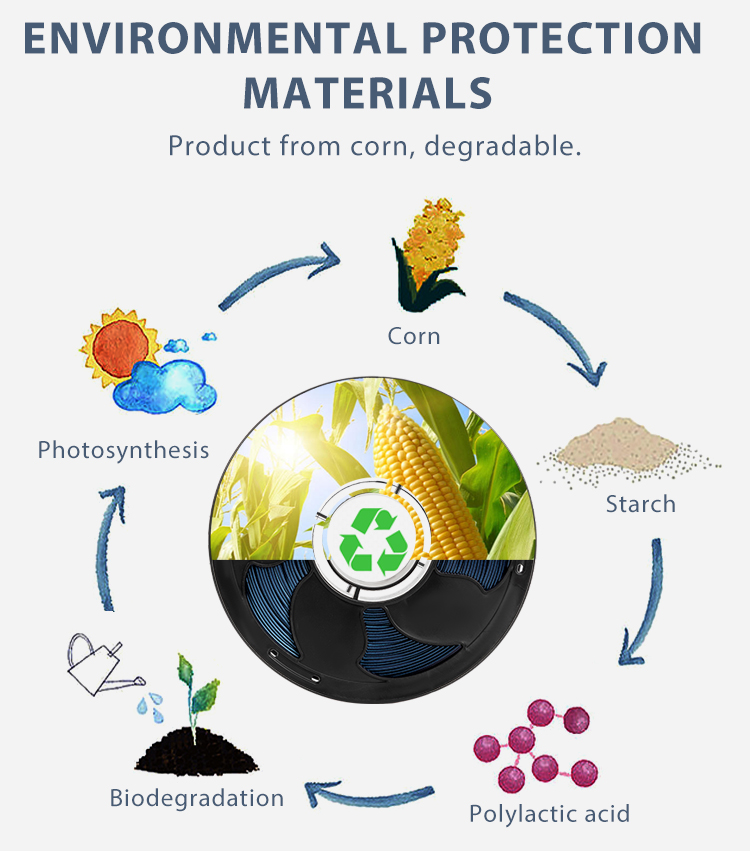 ENVIRONMENTAL PROTECTION MATERIALS

Product from corn, degradable.

Corn

Starch

Polylactic acid

Biodegradation

Photosynthesis